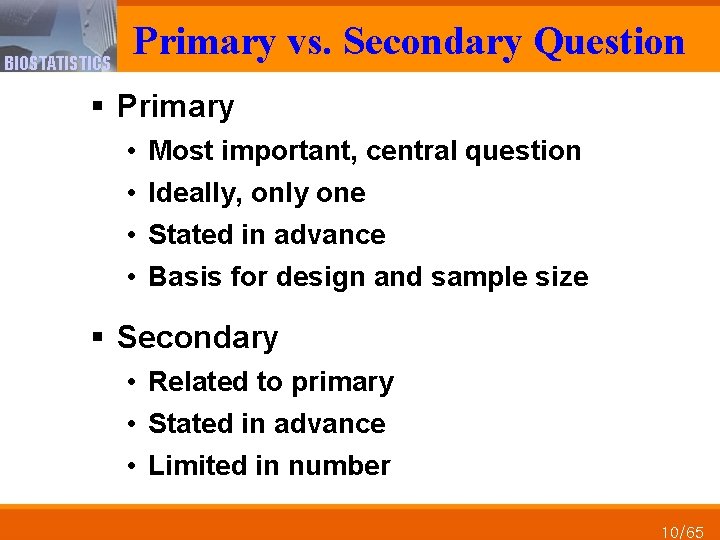 BIOSTATISTICS

Primary vs. Secondary Question

▪ Primary
• Most important, central question
• Ideally, only one
• Stated in advance
• Basis for design and sample size

▪ Secondary
• Related to primary
• Stated in advance
• Limited in number

10/65